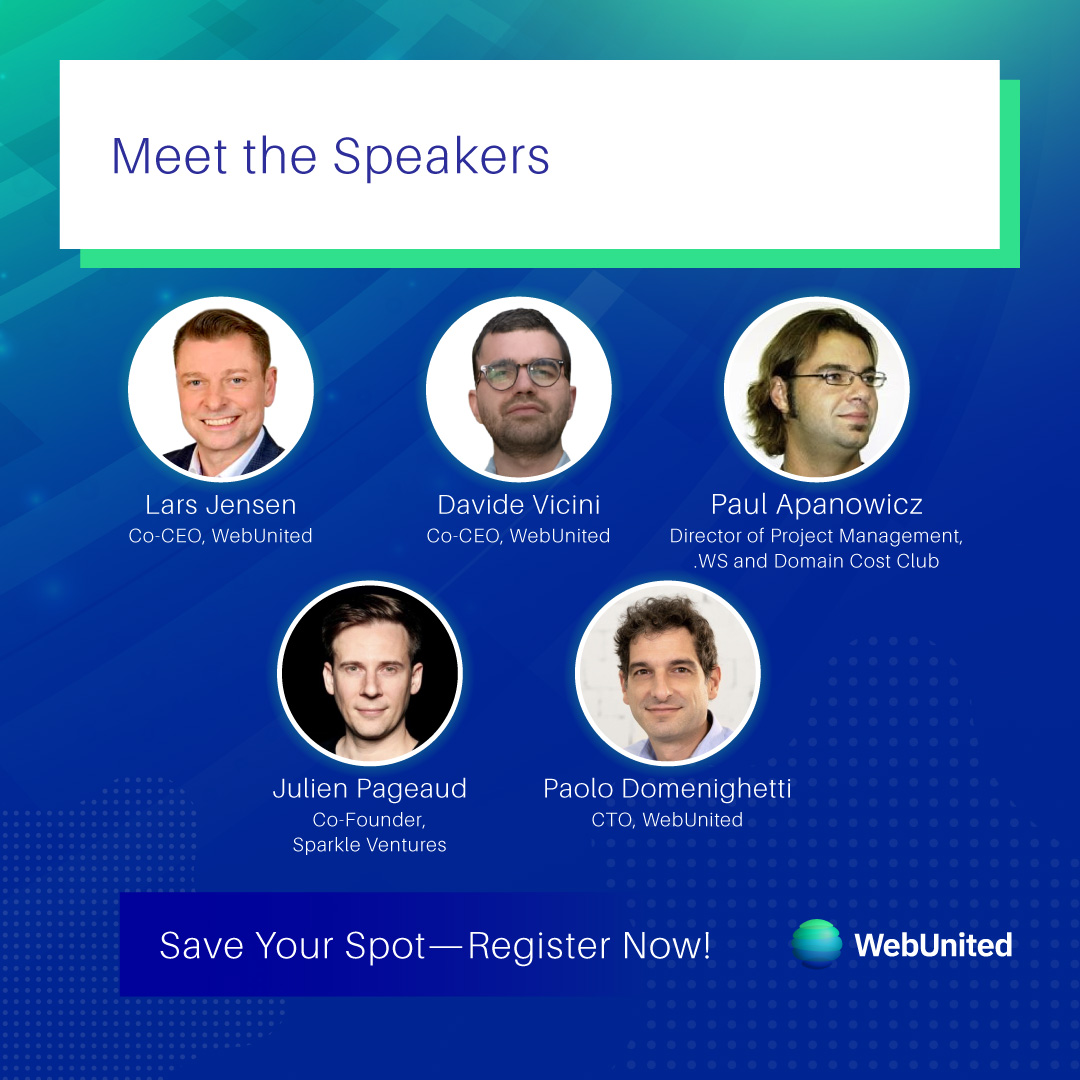 Meet the Speakers

Lars Jensen
Co-CEO, WebUnited

Davide Vicini
Co-CEO, WebUnited

Paul Apanowicz
Director of Project Management, .WS and Domain Cost Club

Julien Pageaud
Co-Founder, Sparkle Ventures

Paolo Domenighetti
CTO, WebUnited

Save Your Spot—Register Now!

WebUnited